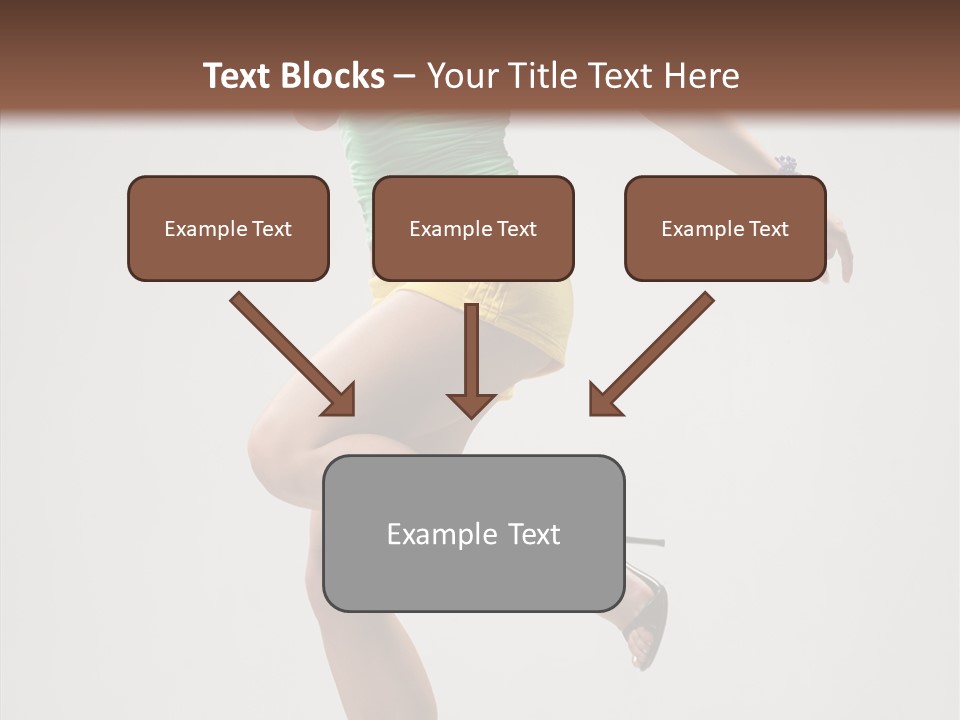 Text Blocks – Your Title Text Here

Example Text

Example Text

Example Text

Example Text